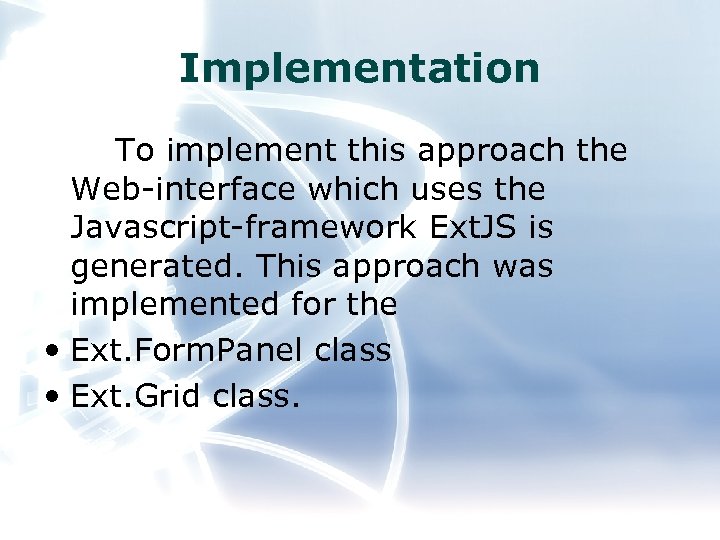 Implementation

To implement this approach the Web-interface which uses the Javascript-framework ExtJS is generated. This approach was implemented for the

• Ext.FormPanel class
• Ext.Grid class.